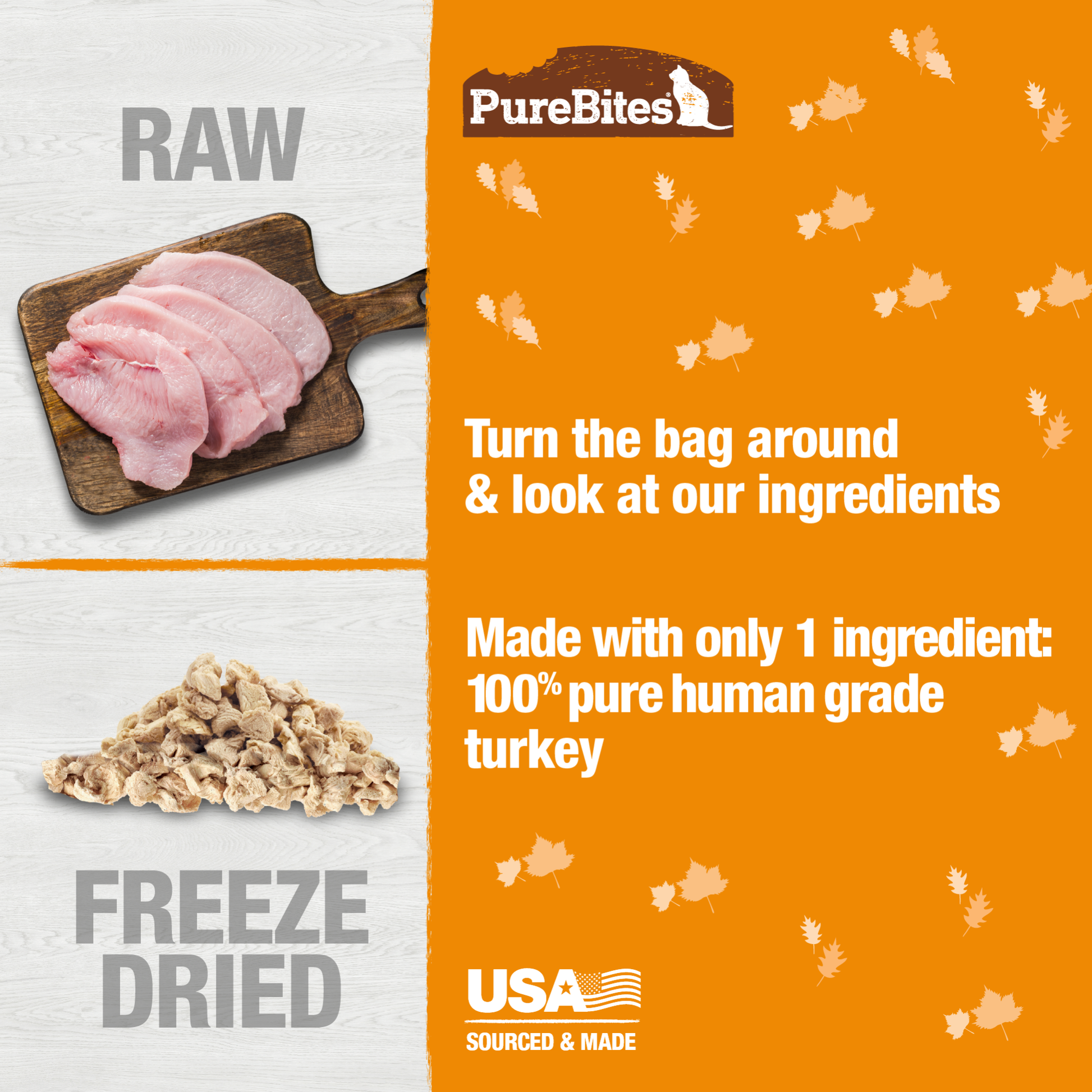 RAW

FREEZE DRIED

PureBites®

Turn the bag around & look at our ingredients

Made with only 1 ingredient: 100% pure human grade turkey

USA

SOURCED & MADE